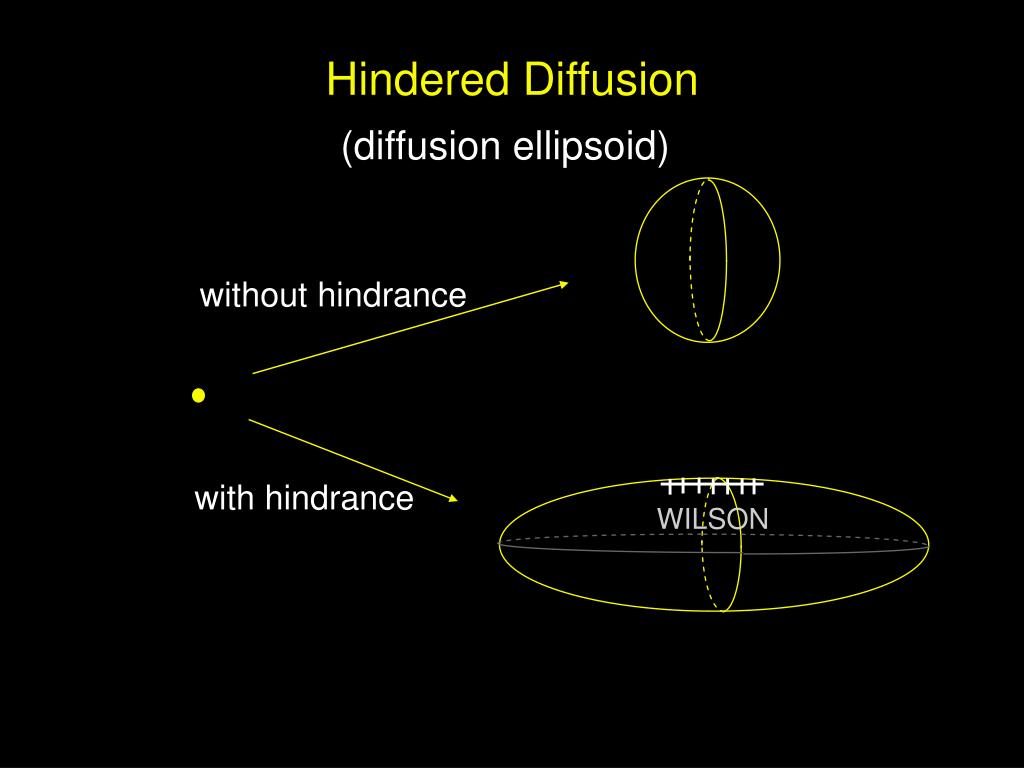 Hindered Diffusion
(diffusion ellipsoid)

without hindrance

with hindrance

WILSON